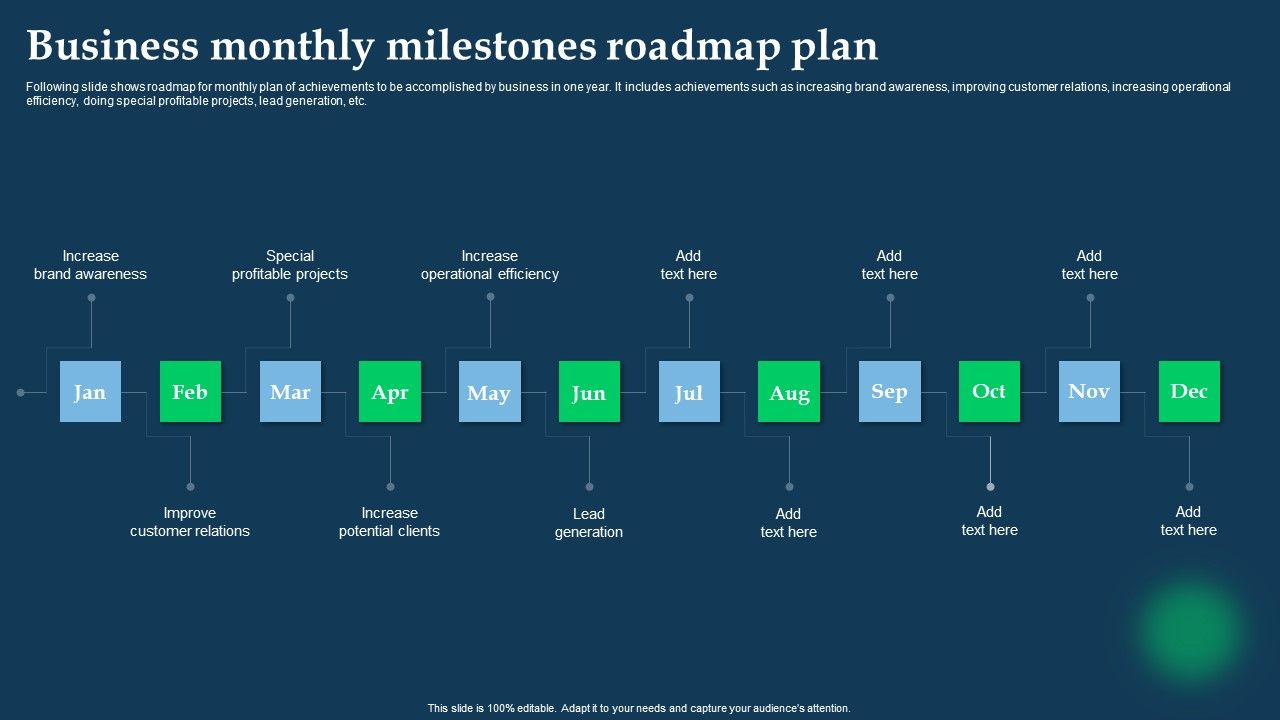 Business monthly milestones roadmap plan

Following slide shows roadmap for monthly plan of achievements to be accomplished by business in one year. It includes achievements such as increasing brand awareness, improving customer relations, increasing operational efficiency, doing special profitable projects, lead generation, etc.

Increase brand awareness

Special profitable projects

Increase operational efficiency

Add text here

Add text here

Add text here

Jan

Feb

Mar

Apr

May

Jun

Jul

Aug

Sep

Oct

Nov

Dec

Improve customer relations

Increase potential clients

Lead generation

Add text here

Add text here

Add text here

This slide is 100% editable. Adapt it to your needs and capture your audience's attention.